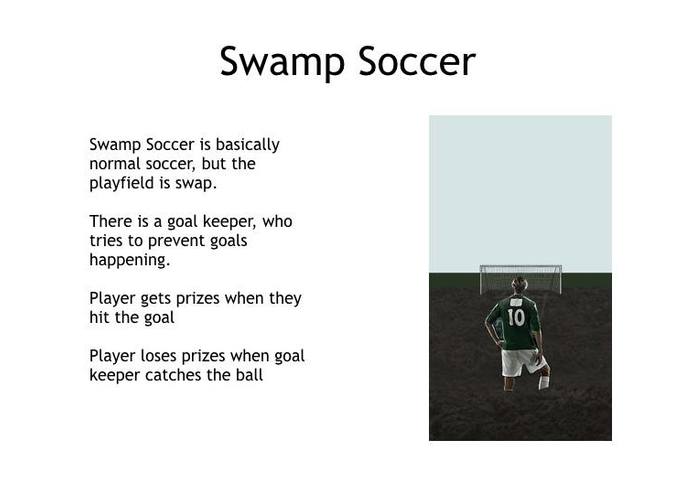 Swamp Soccer

Swamp Soccer is basically normal soccer, but the playfield is swap.

There is a goal keeper, who tries to prevent goals happening.

Player gets prizes when they hit the goal

Player loses prizes when goal keeper catches the ball

10